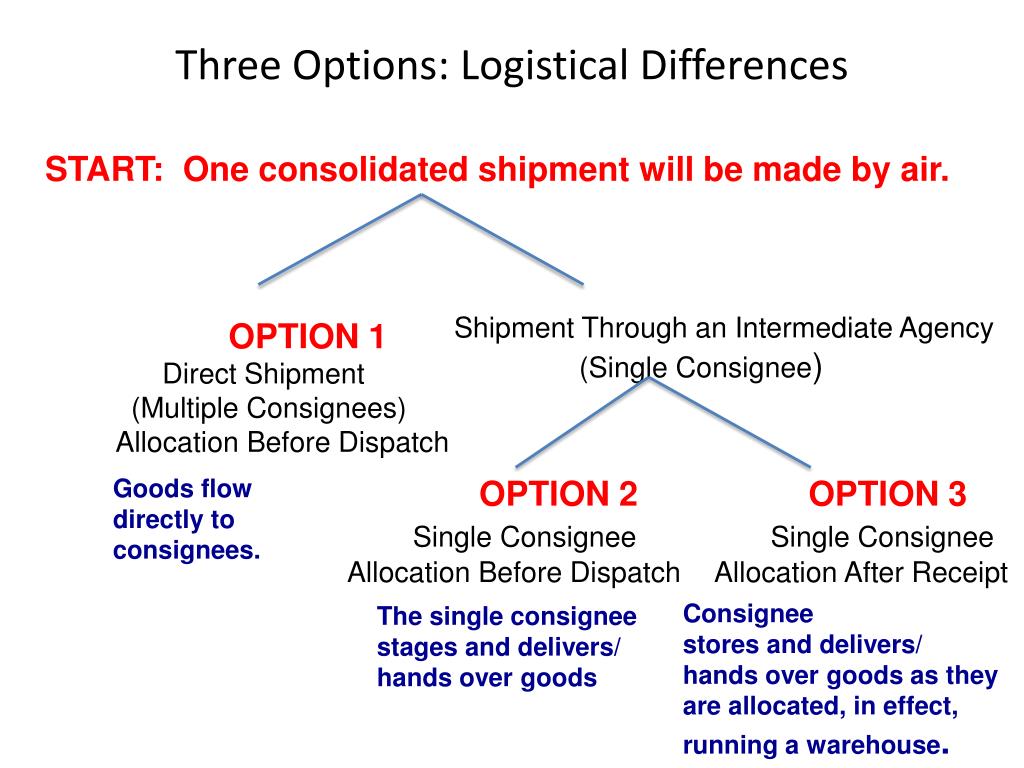 Three Options: Logistical Differences

START: One consolidated shipment will be made by air.

OPTION 1
Direct Shipment
(Multiple Consignees)
Allocation Before Dispatch

Goods flow directly to consignees.

Shipment Through an Intermediate Agency
(Single Consignee)

OPTION 2
Single Consignee
Allocation Before Dispatch

The single consignee stages and delivers/ hands over goods

OPTION 3
Single Consignee
Allocation After Receipt

Consignee stores and delivers/ hands over goods as they are allocated, in effect, running a warehouse.